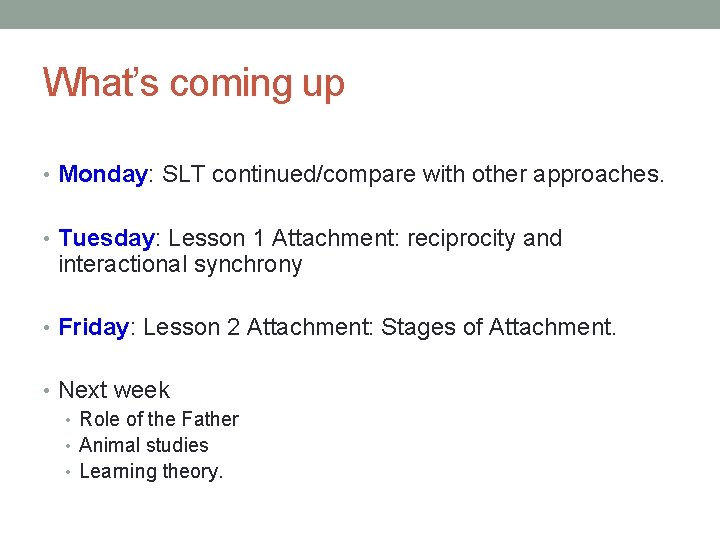 What's coming up

• Monday: SLT continued/compare with other approaches.

• Tuesday: Lesson 1 Attachment: reciprocity and interactional synchrony

• Friday: Lesson 2 Attachment: Stages of Attachment.

• Next week
  • Role of the Father
  • Animal studies
  • Learning theory.